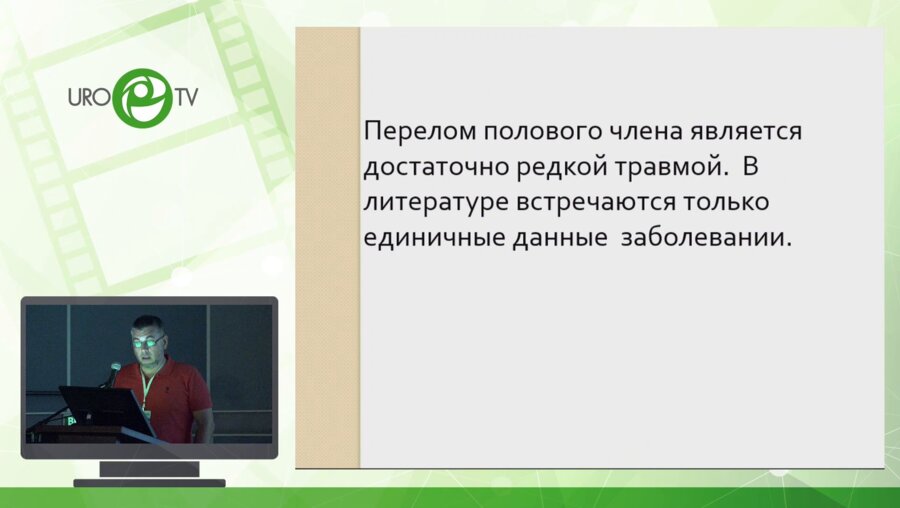 URO TV

Перелом полового члена является достаточно редкой травмой. В литературе встречаются только единичные данные заболевании.